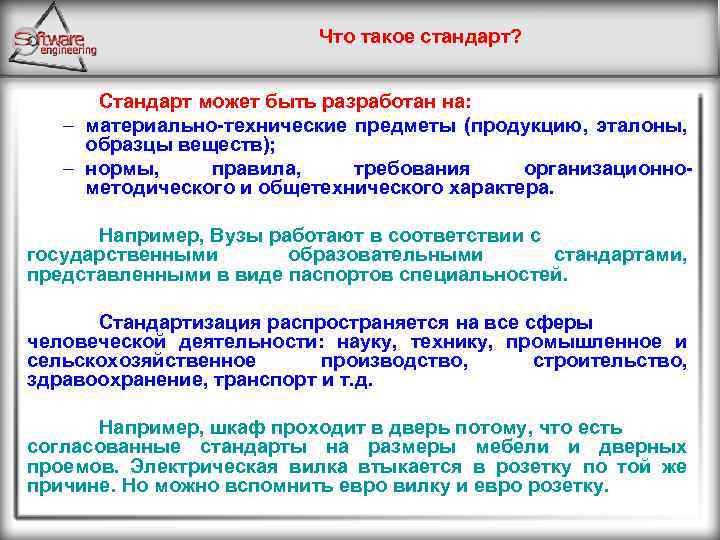 Software engineering

Что такое стандарт?

Стандарт может быть разработан на:

– материально-технические предметы (продукцию, эталоны, образцы веществ);

– нормы, правила, требования организационно-методического и общетехнического характера.

Например, Вузы работают в соответствии с государственными образовательными стандартами, представленными в виде паспортов специальностей.

Стандартизация распространяется на все сферы человеческой деятельности: науку, технику, промышленное и сельскохозяйственное производство, строительство, здравоохранение, транспорт и т.д.

Например, шкаф проходит в дверь потому, что есть согласованные стандарты на размеры мебели и дверных проемов. Электрическая вилка втыкается в розетку по той же причине. Но можно вспомнить евро вилку и евро розетку.